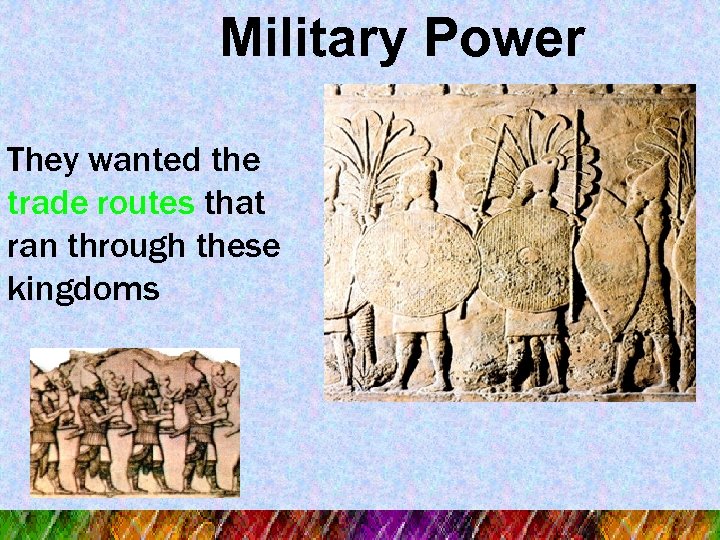 Military Power

They wanted the trade routes that ran through these kingdoms